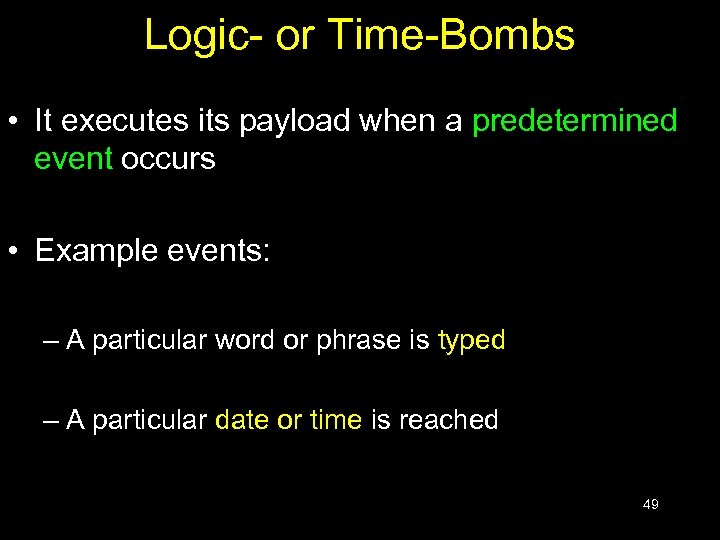 Logic- or Time-Bombs

• It executes its payload when a predetermined event occurs

• Example events:

– A particular word or phrase is typed

– A particular date or time is reached

49